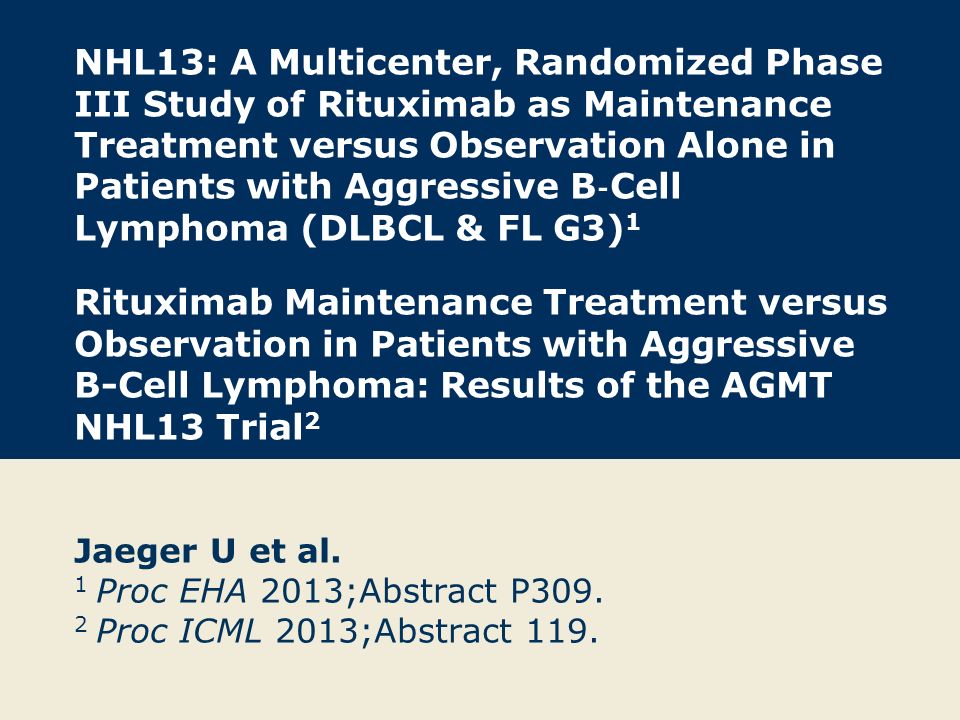 NHL13: A Multicenter, Randomized Phase III Study of Rituximab as Maintenance Treatment versus Observation Alone in Patients with Aggressive B-Cell Lymphoma (DLBCL & FL G3)$^1$

Rituximab Maintenance Treatment versus Observation in Patients with Aggressive B-Cell Lymphoma: Results of the AGMT NHL13 Trial$^2$

Jaeger U et al.
$^1$ Proc EHA 2013;Abstract P309.
$^2$ Proc ICML 2013;Abstract 119.